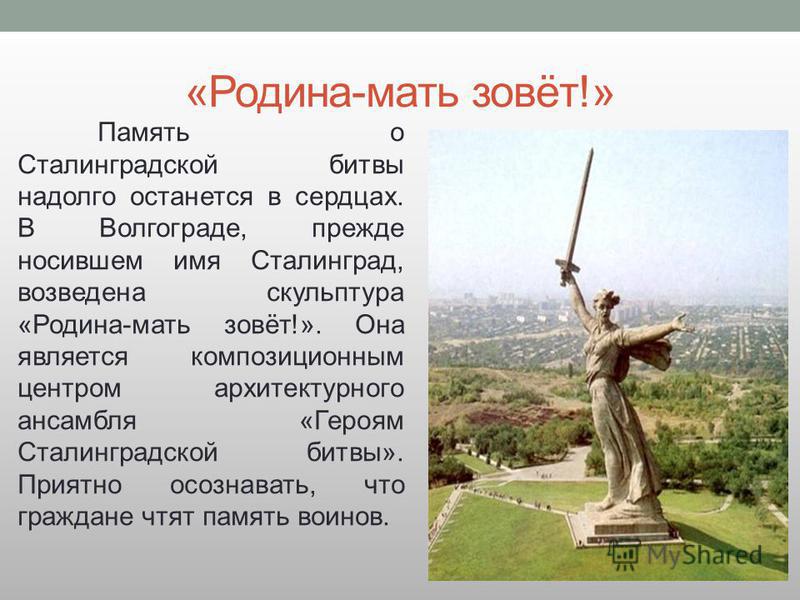 «Родина-мать зовёт!»

Память о Сталинградской битвы надолго останется в сердцах. В Волгограде, прежде носившем имя Сталинград, возведена скульптура «Родина-мать зовёт!». Она является композиционным центром архитектурного ансамбля «Героям Сталинградской битвы». Приятно осознавать, что граждане чтят память воинов.

MyShared